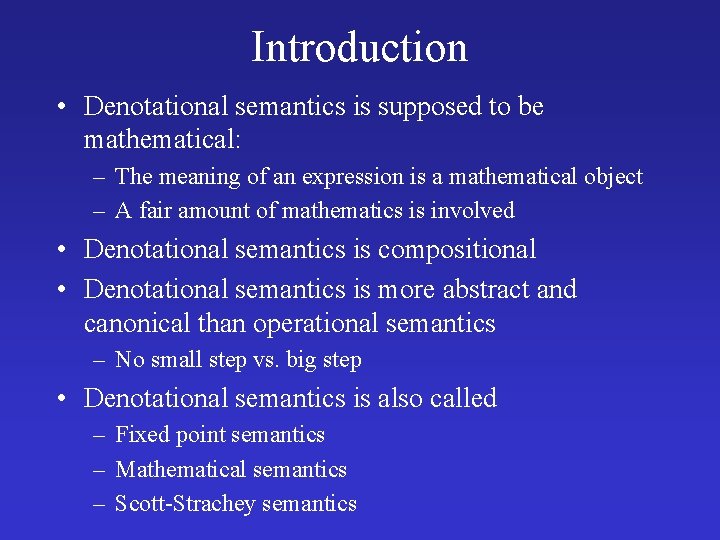 Introduction

• Denotational semantics is supposed to be mathematical:
– The meaning of an expression is a mathematical object
– A fair amount of mathematics is involved

• Denotational semantics is compositional

• Denotational semantics is more abstract and canonical than operational semantics
– No small step vs. big step

• Denotational semantics is also called
– Fixed point semantics
– Mathematical semantics
– Scott-Strachey semantics